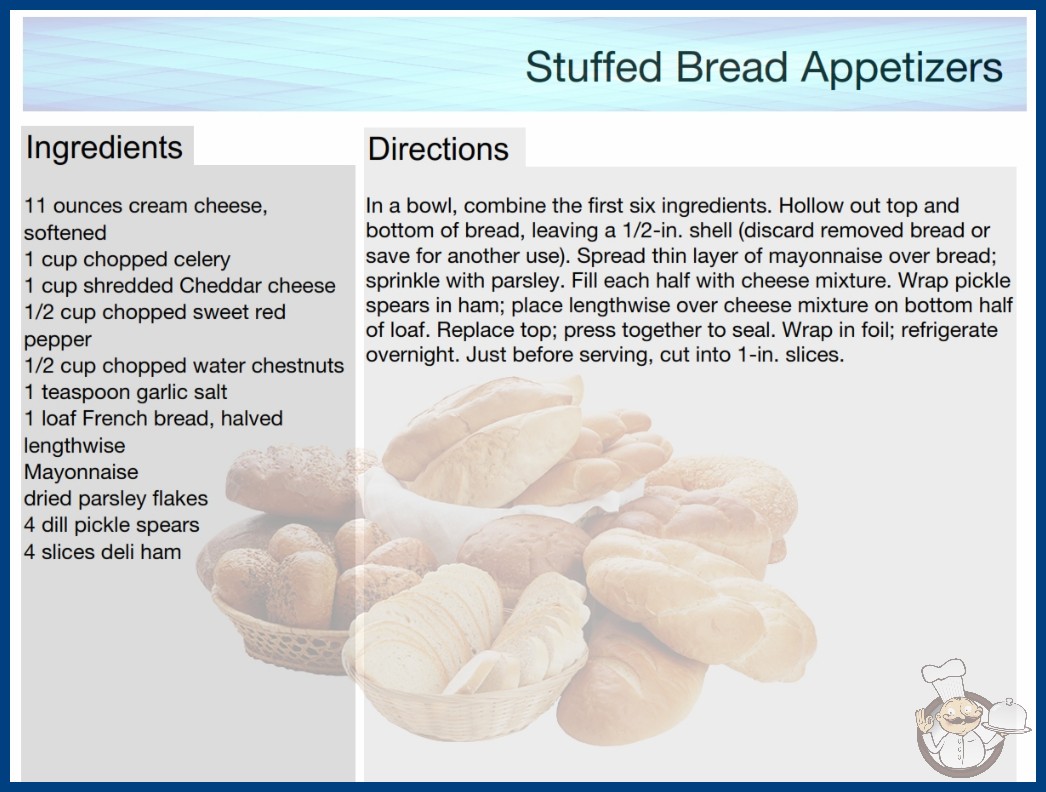 Stuffed Bread Appetizers

Ingredients

11 ounces cream cheese, softened
1 cup chopped celery
1 cup shredded Cheddar cheese
1/2 cup chopped sweet red pepper
1/2 cup chopped water chestnuts
1 teaspoon garlic salt
1 loaf French bread, halved lengthwise
Mayonnaise
dried parsley flakes
4 dill pickle spears
4 slices deli ham

Directions

In a bowl, combine the first six ingredients. Hollow out top and bottom of bread, leaving a 1/2-in. shell (discard removed bread or save for another use). Spread thin layer of mayonnaise over bread; sprinkle with parsley. Fill each half with cheese mixture. Wrap pickle spears in ham; place lengthwise over cheese mixture on bottom half of loaf. Replace top; press together to seal. Wrap in foil; refrigerate overnight. Just before serving, cut into 1-in. slices.